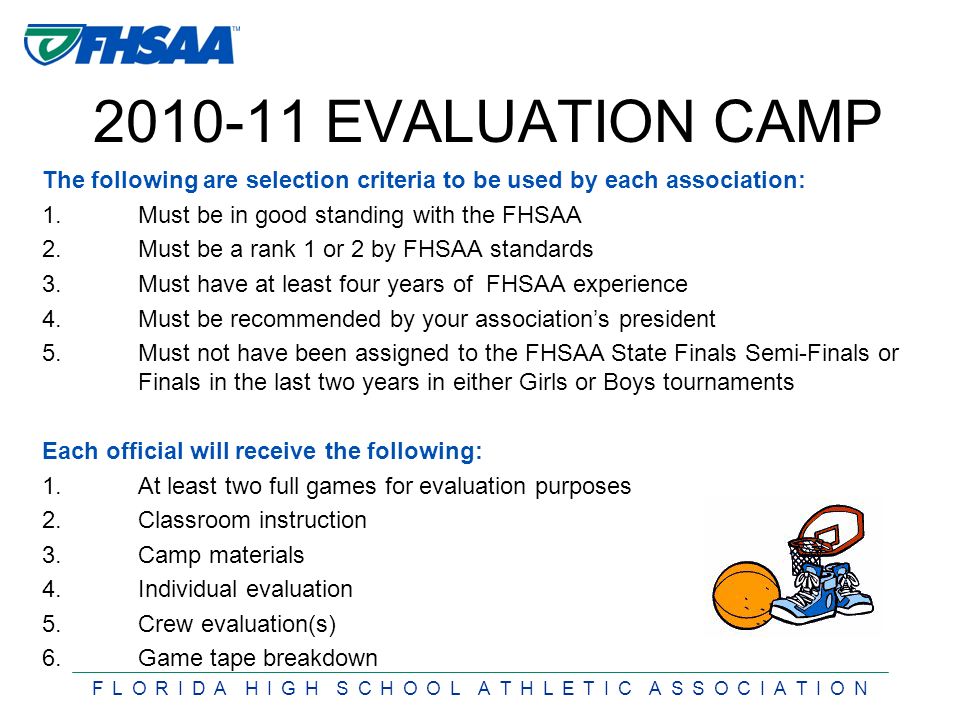 FHSAA™

2010-11 EVALUATION CAMP

The following are selection criteria to be used by each association:

1. Must be in good standing with the FHSAA
2. Must be a rank 1 or 2 by FHSAA standards
3. Must have at least four years of FHSAA experience
4. Must be recommended by your association's president
5. Must not have been assigned to the FHSAA State Finals Semi-Finals or Finals in the last two years in either Girls or Boys tournaments

Each official will receive the following:

1. At least two full games for evaluation purposes
2. Classroom instruction
3. Camp materials
4. Individual evaluation
5. Crew evaluation(s)
6. Game tape breakdown

FLORIDA HIGH SCHOOL ATHLETIC ASSOCIATION